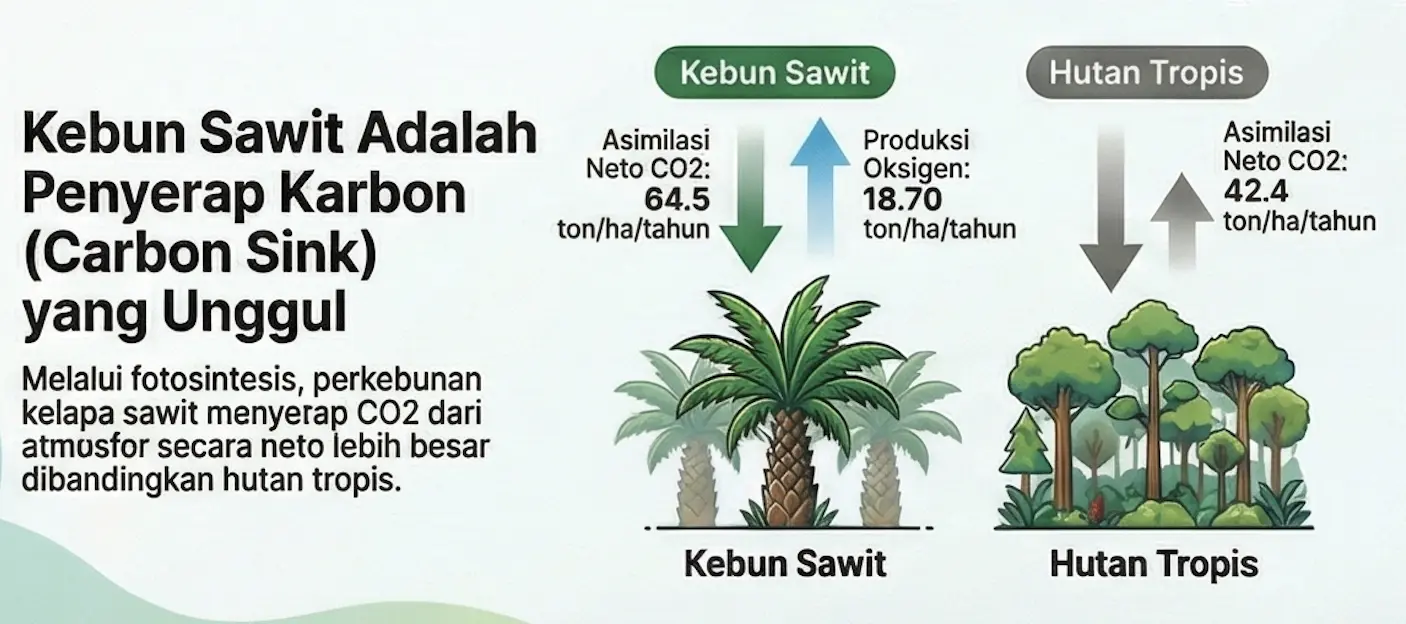 Kebun Sawit Adalah Penyerap Karbon (Carbon Sink) yang Unggul

Melalui fotosintesis, perkebunan kelapa sawit menyerap CO2 dari atmosfor secara neto lebih besar dibandingkan hutan tropis.

Kebun Sawit

Asimilasi Neto CO2: 64.5 ton/ha/tahun

Produksi Oksigen: 18.70 ton/ha/tahun

Kebun Sawit

Hutan Tropis

Asimilasi Neto CO2: 42.4 ton/ha/tahun

Hutan Tropis